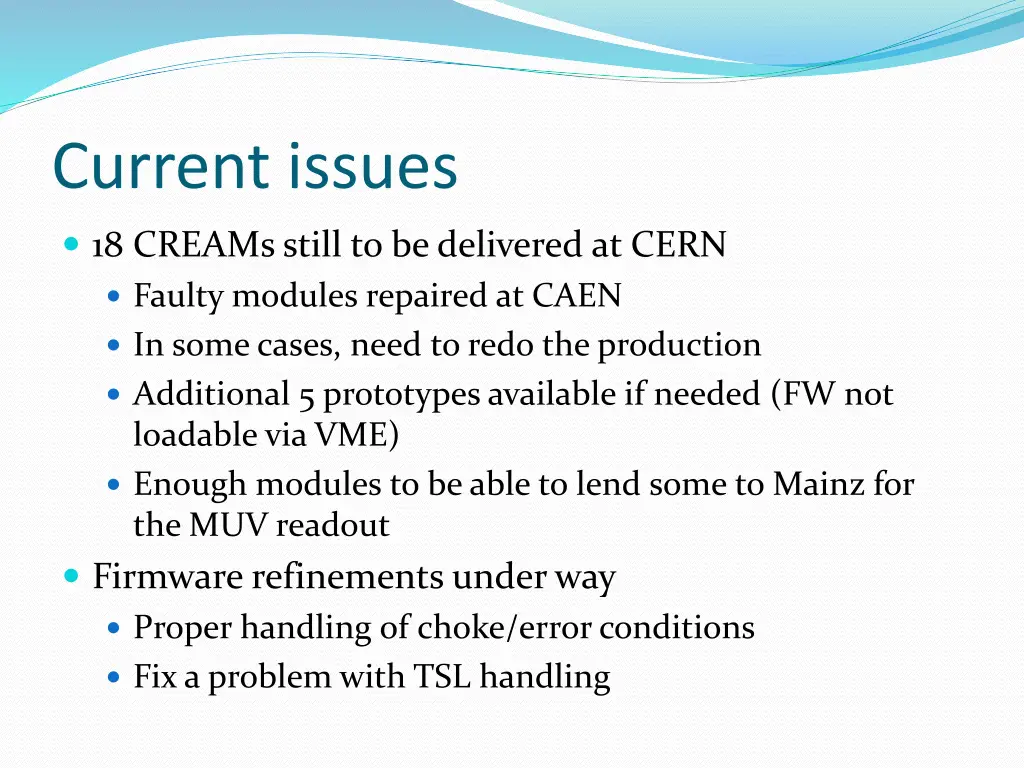 Current issues

18 CREAMs still to be delivered at CERN

Faulty modules repaired at CAEN

In some cases, need to redo the production

Additional 5 prototypes available if needed (FW not loadable via VME)

Enough modules to be able to lend some to Mainz for the MUV readout

Firmware refinements under way

Proper handling of choke/error conditions

Fix a problem with TSL handling